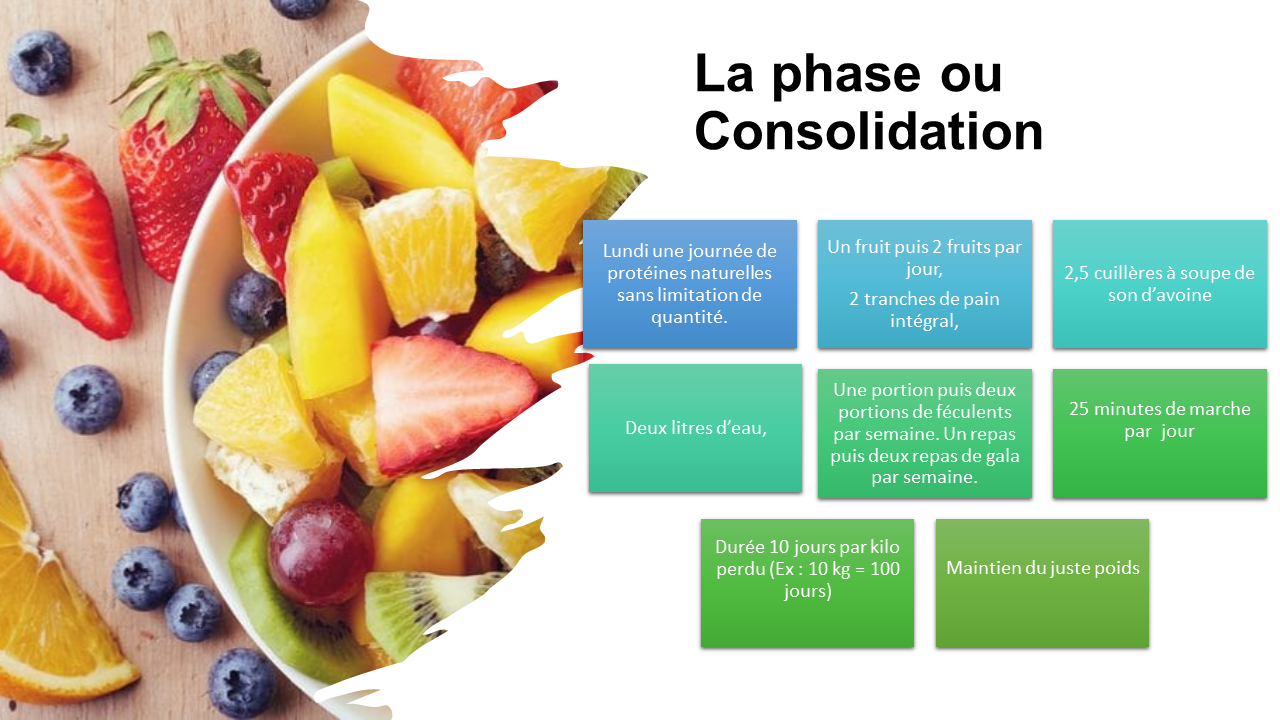 La phase ou Consolidation

Lundi une journée de protéines naturelles sans limitation de quantité.

Un fruit puis 2 fruits par jour,

2 tranches de pain intégral,

2,5 cuillères à soupe de son d'avoine

Deux litres d'eau,

Une portion puis deux portions de féculents par semaine. Un repas puis deux repas de gala par semaine.

25 minutes de marche par jour

Durée 10 jours par kilo perdu (Ex : 10 kg = 100 jours)

Maintien du juste poids